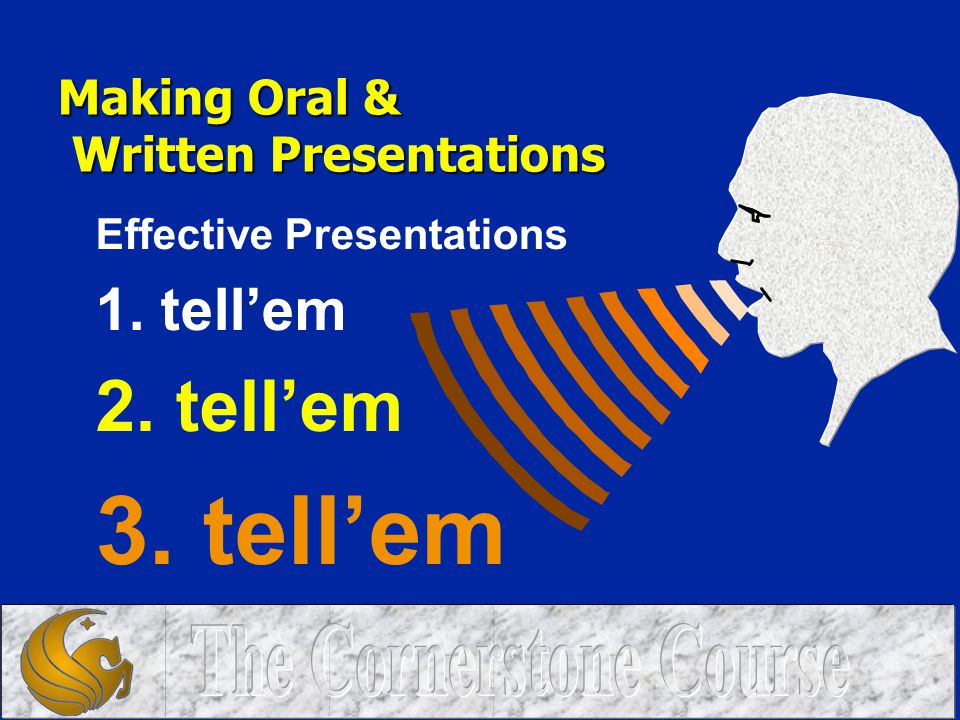 Making Oral & Written Presentations

Effective Presentations

1. tell’em

2. tell’em

3. tell’em

The Cornerstone Course